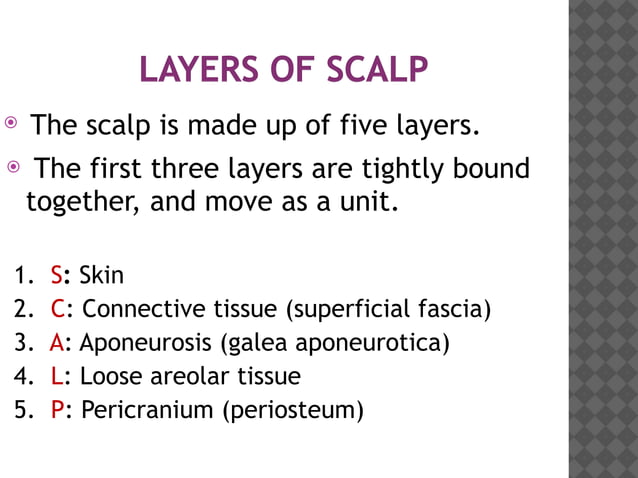 LAYERS OF SCALP

The scalp is made up of five layers.

The first three layers are tightly bound together, and move as a unit.

1. S: Skin
2. C: Connective tissue (superficial fascia)
3. A: Aponeurosis (galea aponeurotica)
4. L: Loose areolar tissue
5. P: Pericranium (periosteum)